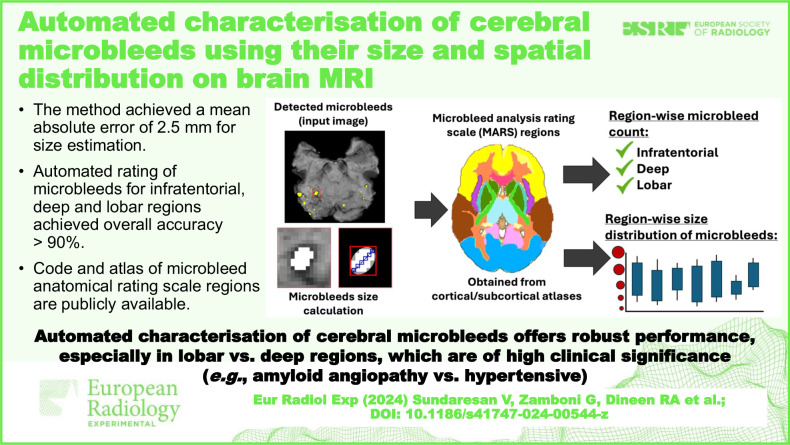 Automated characterisation of cerebral microbleeds using their size and spatial distribution on brain MRI

ESR EUROPEAN SOCIETY OF RADIOLOGY

• The method achieved a mean absolute error of 2.5 mm for size estimation.

• Automated rating of microbleeds for infratentorial, deep and lobar regions achieved overall accuracy > 90%.

• Code and atlas of microbleed anatomical rating scale regions are publicly available.

Detected microbleeds (input image)

Microbleeds size calculation

Microbleed analysis rating scale (MARS) regions

Obtained from cortical/subcortical atlases

Region-wise microbleed count:

Infratentorial

Deep

Lobar

Region-wise size distribution of microbleeds:

Automated characterisation of cerebral microbleeds offers robust performance, especially in lobar vs. deep regions, which are of high clinical significance (e.g., amyloid angiopathy vs. hypertensive)

European Radiology EXPERIMENTAL

Eur Radiol Exp (2024) Sundaresan V, Zamboni G, Dineen RA et al.; DOI: 10.1186/s41747-024-00544-z